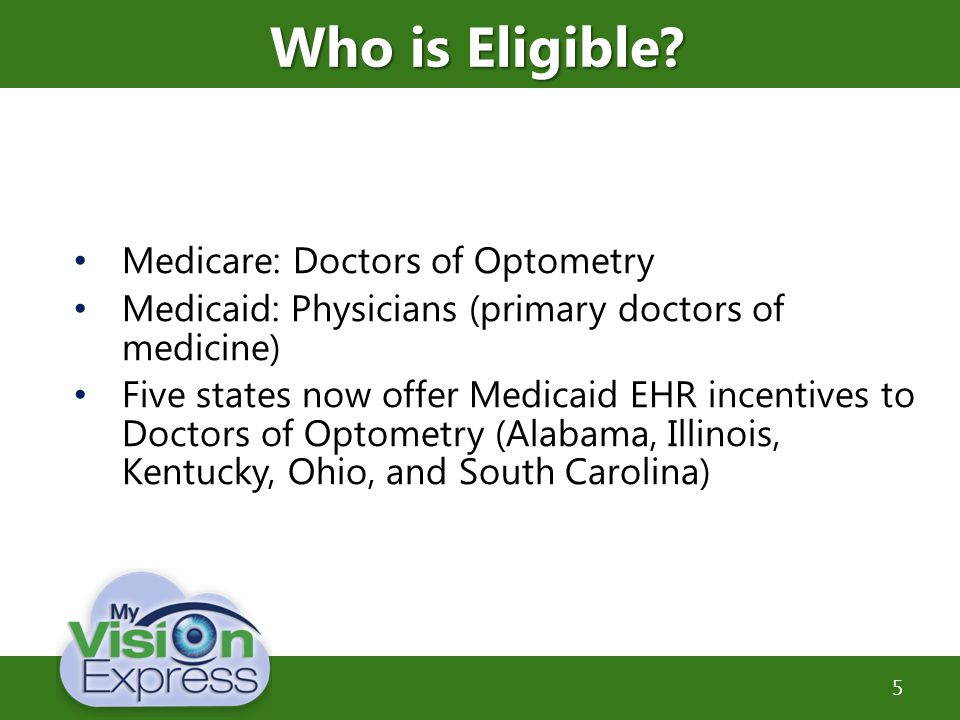 Who is Eligible?

• Medicare: Doctors of Optometry
• Medicaid: Physicians (primary doctors of medicine)
• Five states now offer Medicaid EHR incentives to Doctors of Optometry (Alabama, Illinois, Kentucky, Ohio, and South Carolina)

My Vision Express

5